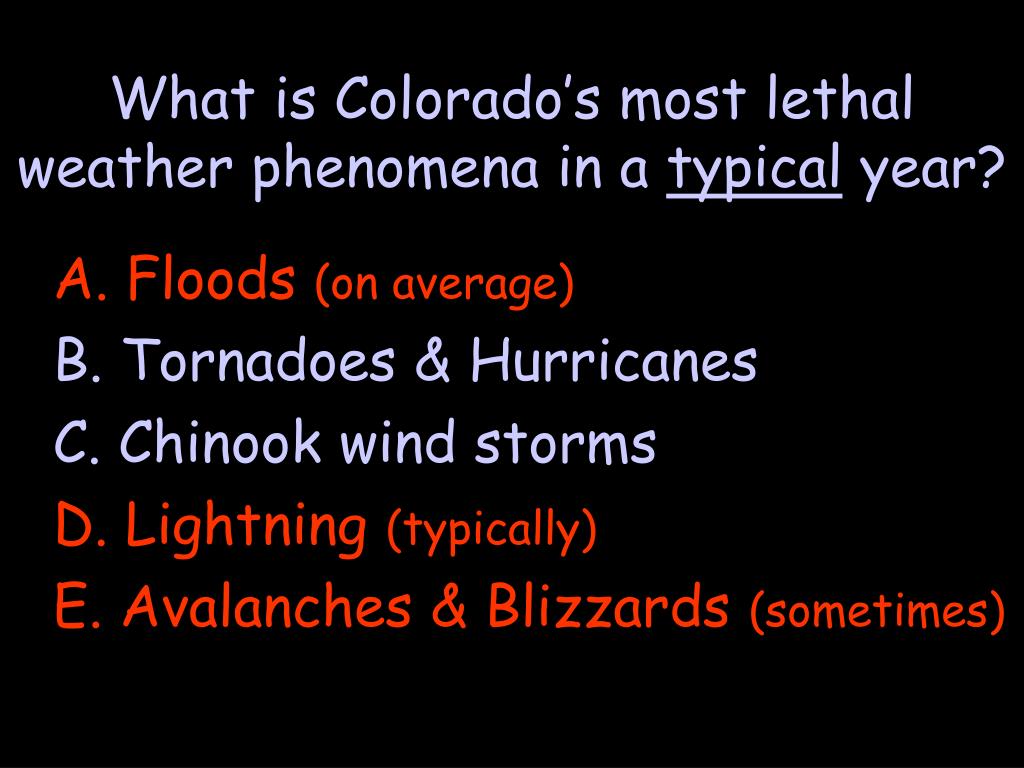 What is Colorado's most lethal weather phenomena in a typical year?

A. Floods (on average)
B. Tornadoes & Hurricanes
C. Chinook wind storms
D. Lightning (typically)
E. Avalanches & Blizzards (sometimes)